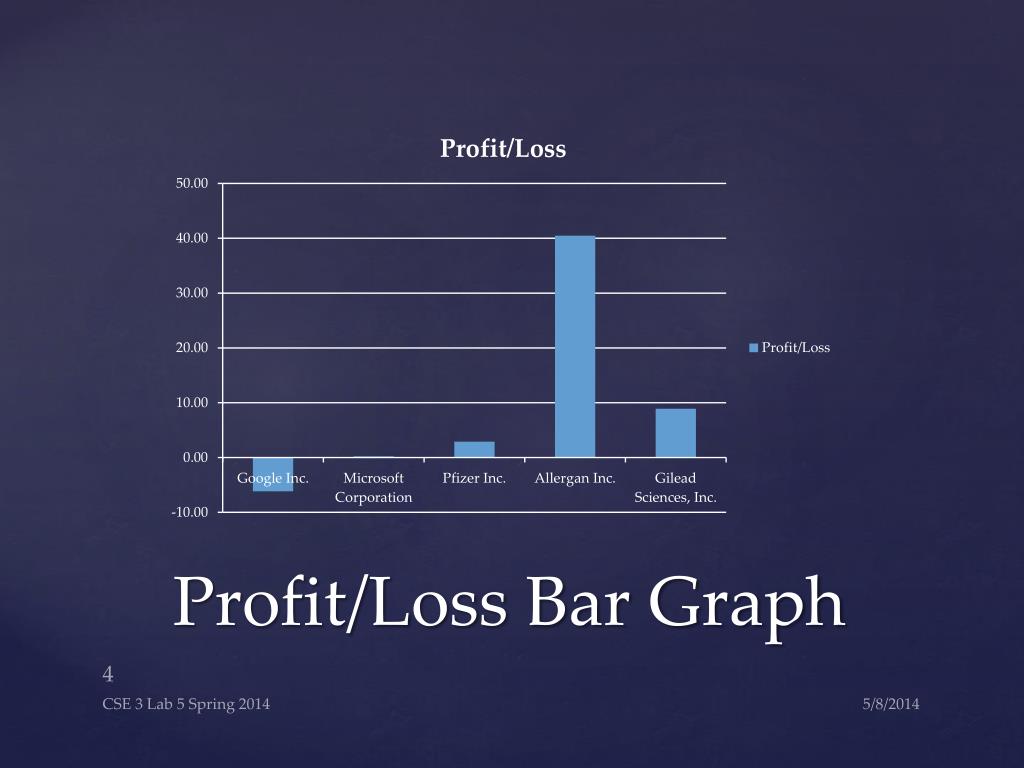 Profit/Loss

50.00
40.00
30.00
20.00
10.00
0.00
-10.00

Google Inc.
Microsoft Corporation
Pfizer Inc.
Allergan Inc.
Gilead Sciences, Inc.

Profit/Loss

Profit/Loss Bar Graph

4

CSE 3 Lab 5 Spring 2014

5/8/2014